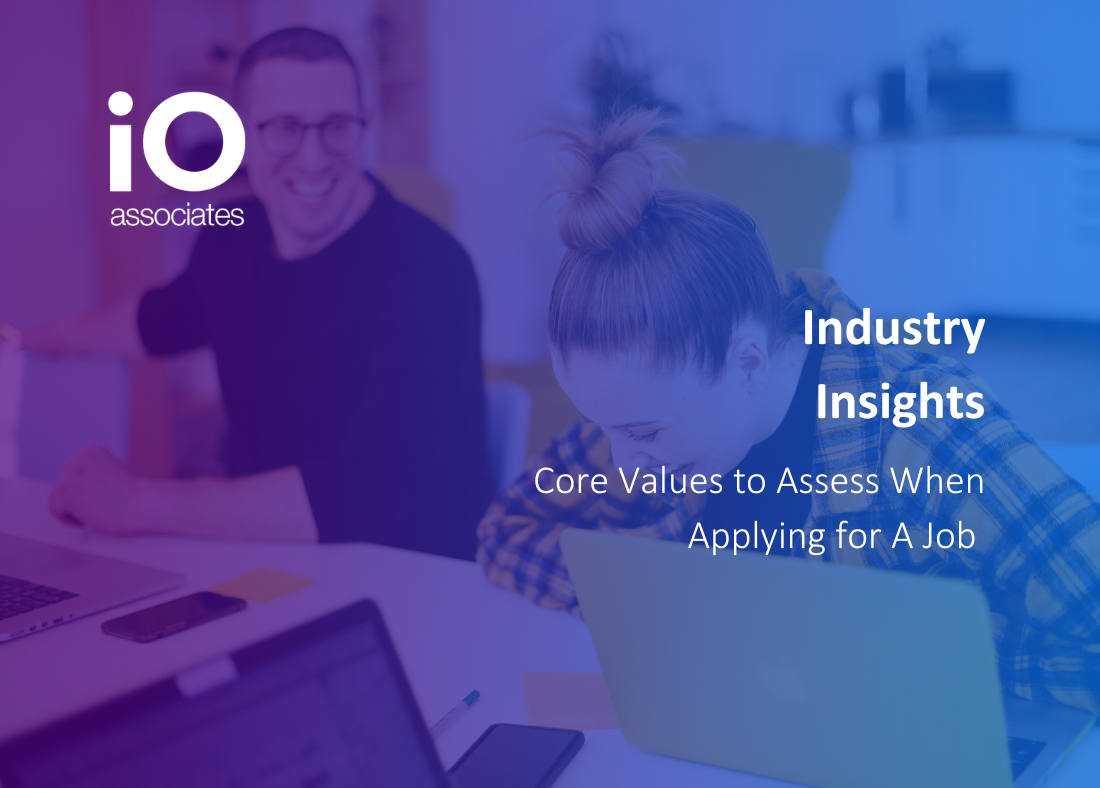 iO
associates

Industry Insights

Core Values to Assess When Applying for A Job